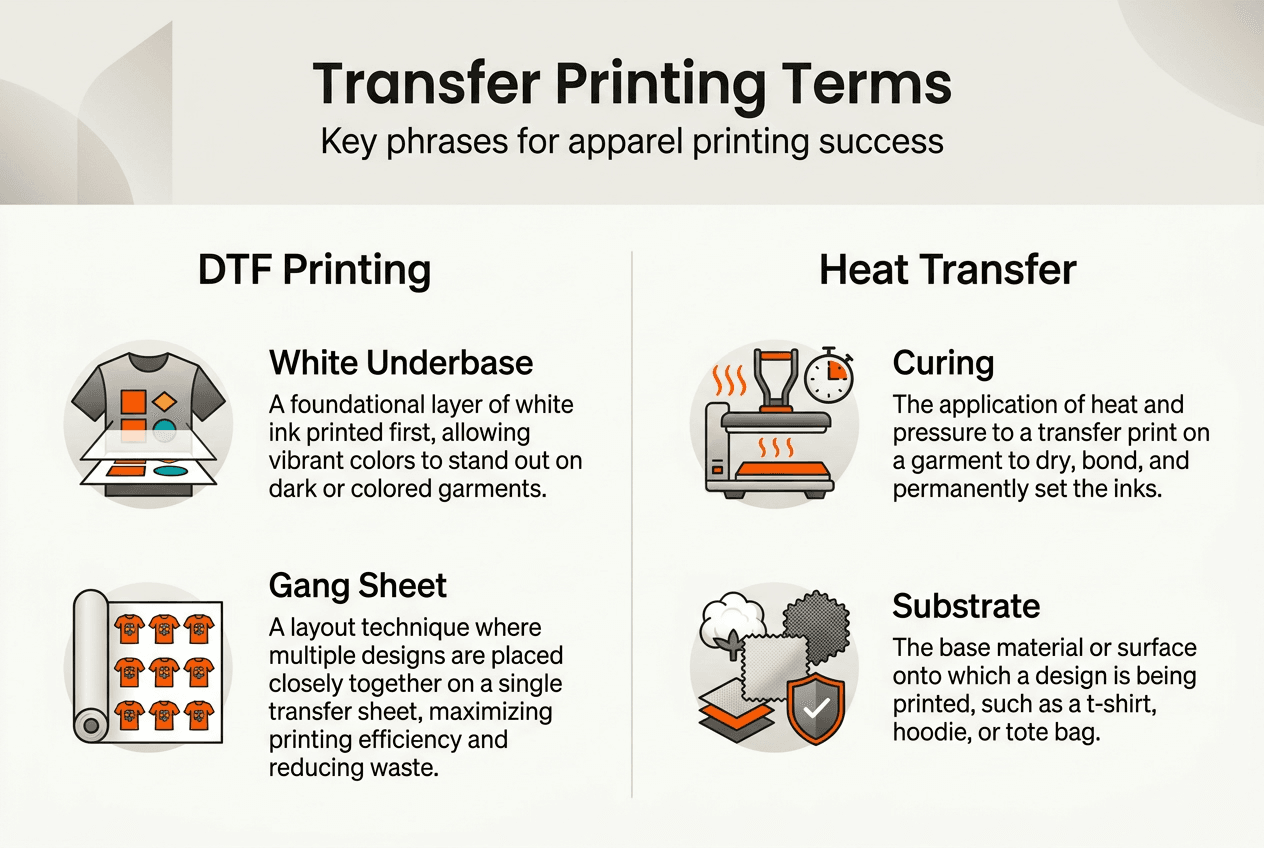 Transfer Printing Terms
Key phrases for apparel printing success

DTF Printing

White Underbase
A foundational layer of white ink printed first, allowing vibrant colors to stand out on dark or colored garments.

Gang Sheet
A layout technique where multiple designs are placed closely together on a single transfer sheet, maximizing printing efficiency and reducing waste.

Heat Transfer

Curing
The application of heat and pressure to a transfer print on a garment to dry, bond, and permanently set the inks.

Substrate
The base material or surface onto which a design is being printed, such as a t-shirt, hoodie, or tote bag.